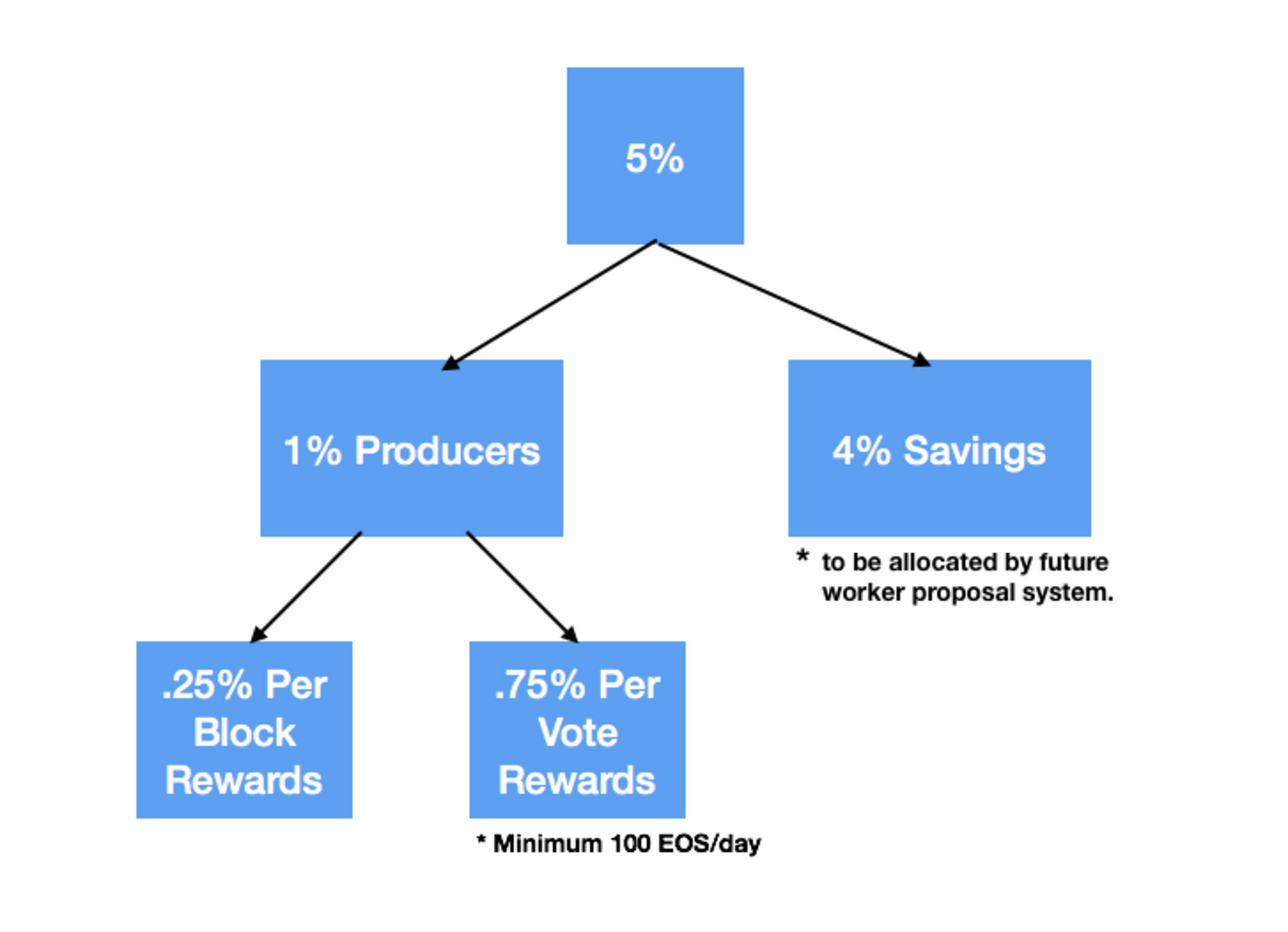 5%

1% Producers

4% Savings

* to be allocated by future worker proposal system.

.25% Per Block Rewards

.75% Per Vote Rewards

* Minimum 100 EOS/day